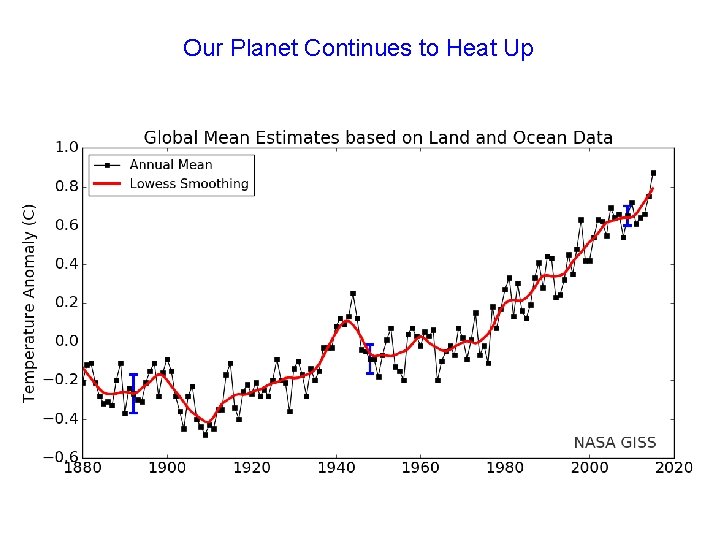 Our Planet Continues to Heat Up

Global Mean Estimates based on Land and Ocean Data

Annual Mean
Lowess Smoothing

Temperature Anomaly (C)

1.0
0.8
0.6
0.4
0.2
0.0
−0.2
−0.4
−0.6

1880 1900 1920 1940 1960 1980 2000 2020

NASA GISS